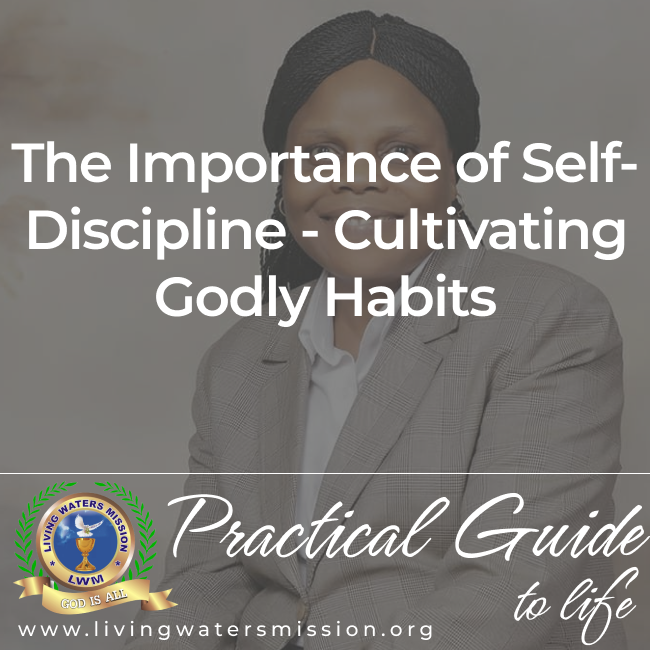 The Importance of Self-Discipline - Cultivating Godly Habits

LIVING WATERS MISSION
LWM
GOD IS ALL

Practical Guide to life

www.livingwatersmission.org